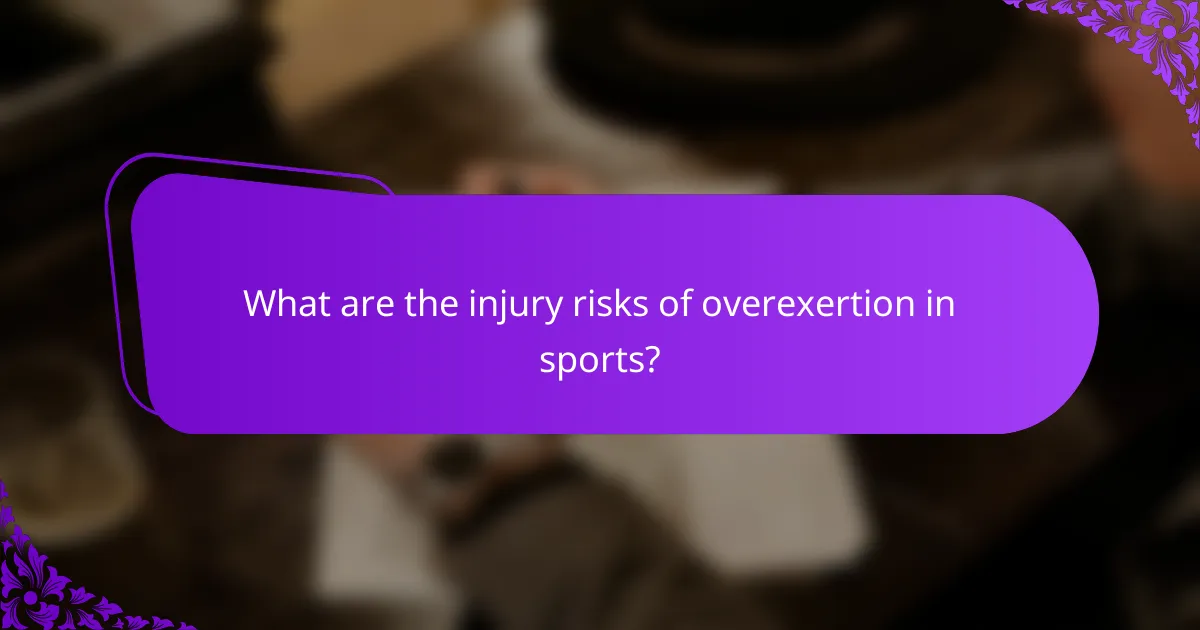 What are the injury risks of overexertion in sports?